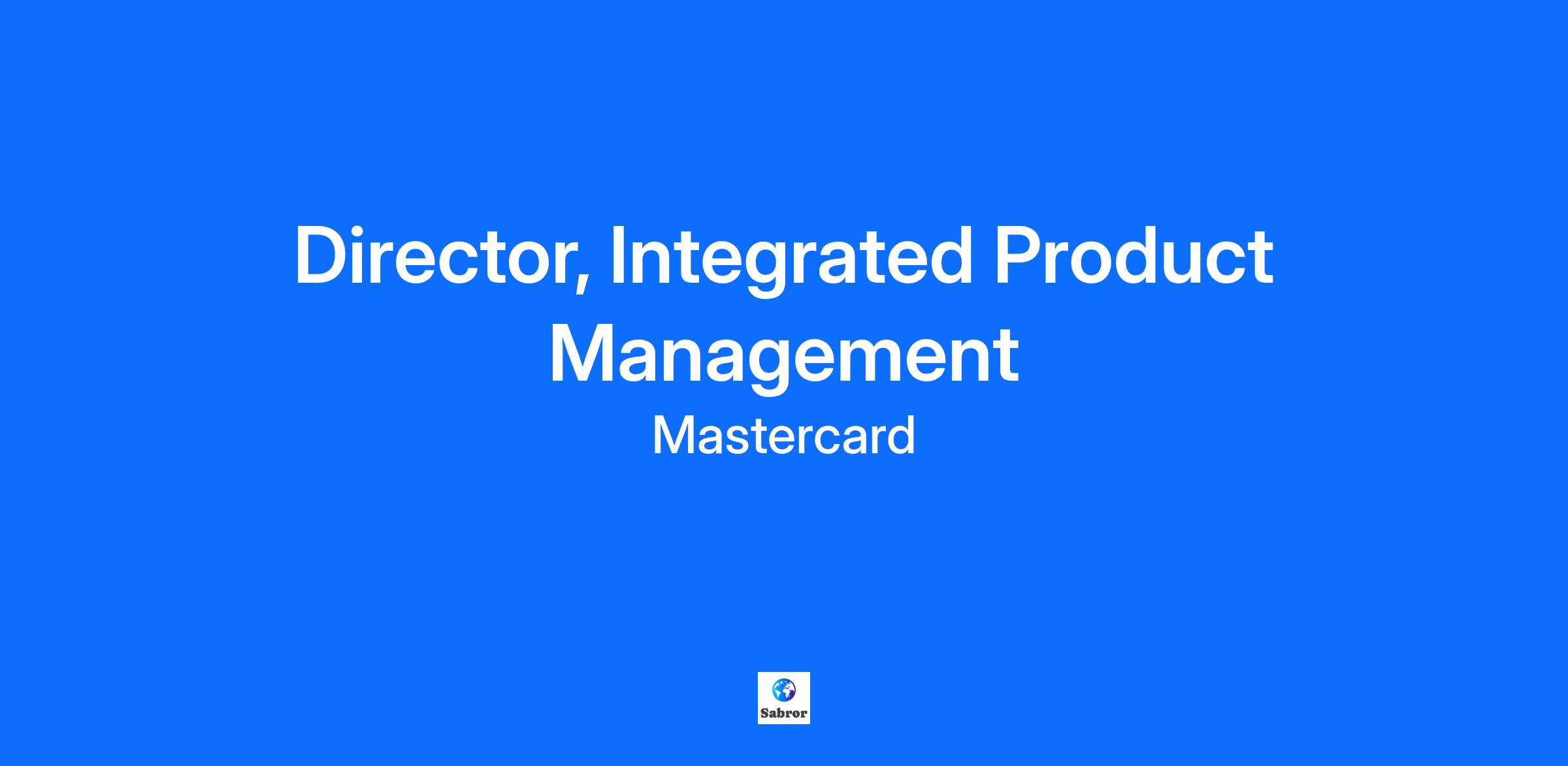 Director, Integrated Product Management

Mastercard

Sabror